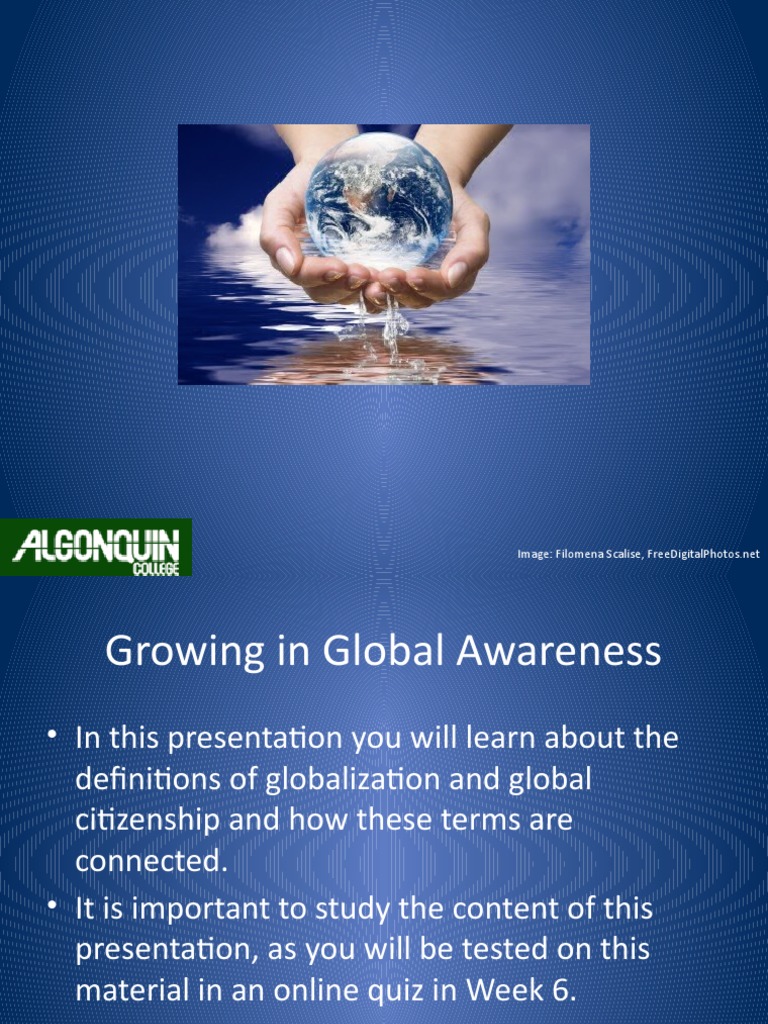 ALGONQUIN
COLLEGE

Image: Filomena Scalise, FreeDigitalPhotos.net

Growing in Global Awareness

• In this presentation you will learn about the definitions of globalization and global citizenship and how these terms are connected.
• It is important to study the content of this presentation, as you will be tested on this material in an online quiz in Week 6.